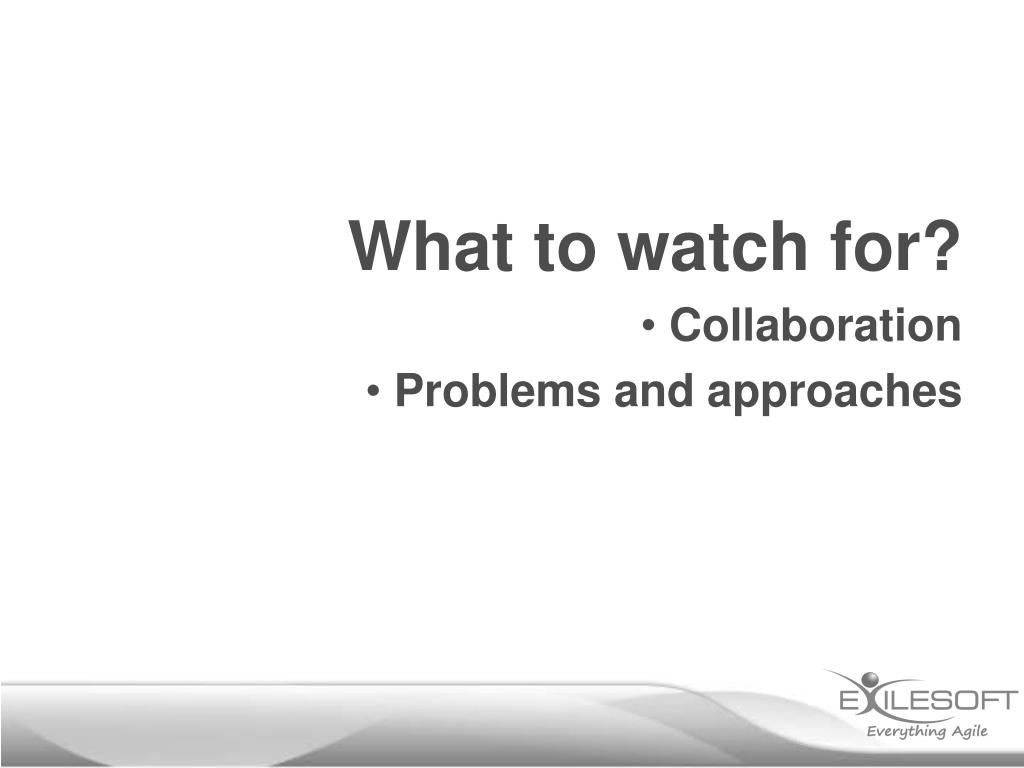 What to watch for?

• Collaboration

• Problems and approaches

EXILESOFT
Everything Agile